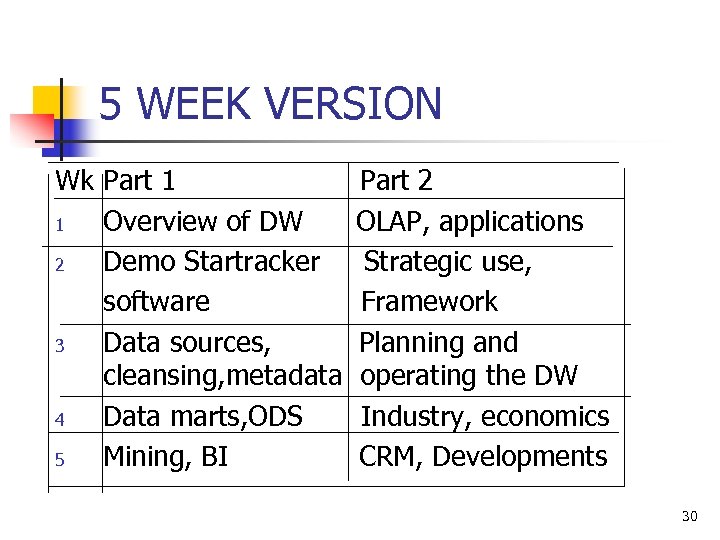 5 WEEK VERSION

| Wk | Part 1 | Part 2 |
|---|---|---|
| 1 | Overview of DW | OLAP, applications |
| 2 | Demo Startracker software | Strategic use, Framework |
| 3 | Data sources, cleansing,metadata | Planning and operating the DW |
| 4 | Data marts,ODS | Industry, economics |
| 5 | Mining, BI | CRM, Developments |

30